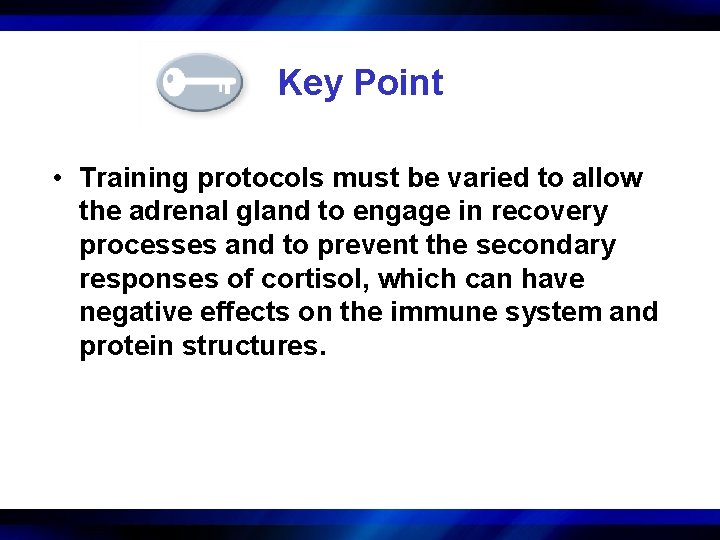 Key Point

• Training protocols must be varied to allow the adrenal gland to engage in recovery processes and to prevent the secondary responses of cortisol, which can have negative effects on the immune system and protein structures.